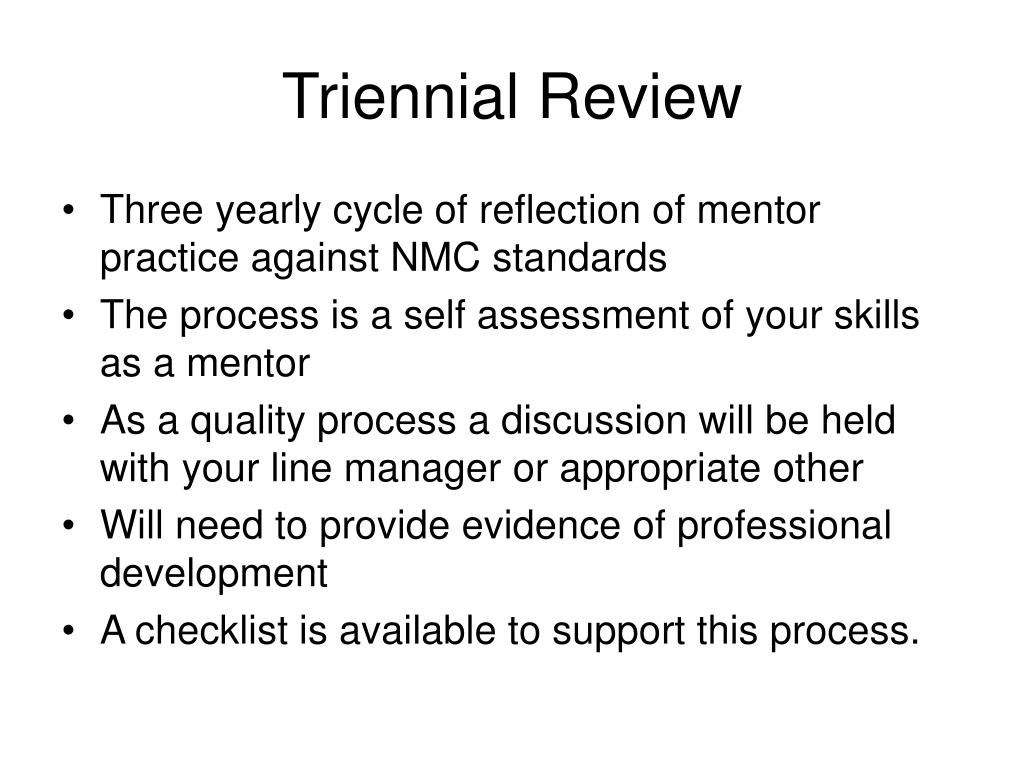 Triennial Review

• Three yearly cycle of reflection of mentor practice against NMC standards
• The process is a self assessment of your skills as a mentor
• As a quality process a discussion will be held with your line manager or appropriate other
• Will need to provide evidence of professional development
• A checklist is available to support this process.